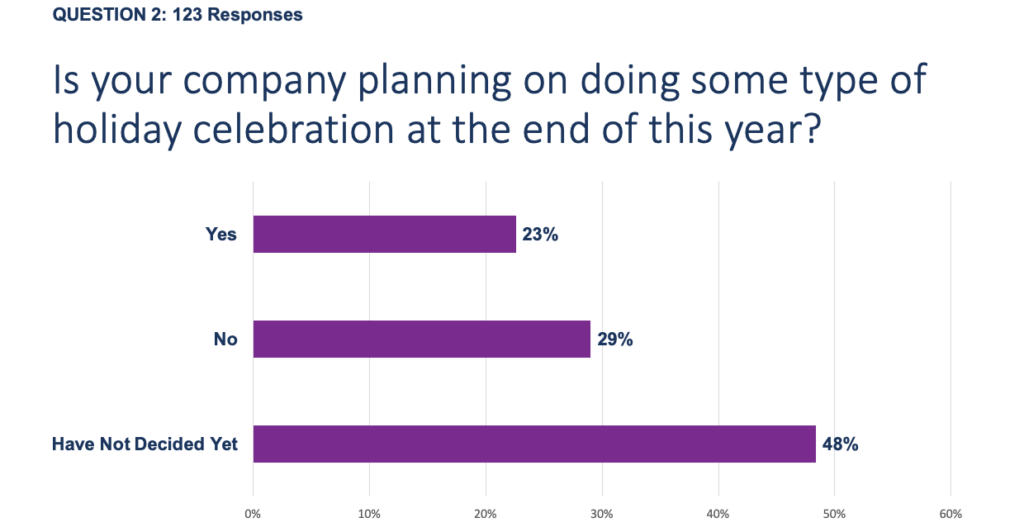 QUESTION 2: 123 Responses

Is your company planning on doing some type of holiday celebration at the end of this year?

Yes
23%

No
29%

Have Not Decided Yet
48%

0%
10%
20%
30%
40%
50%
60%